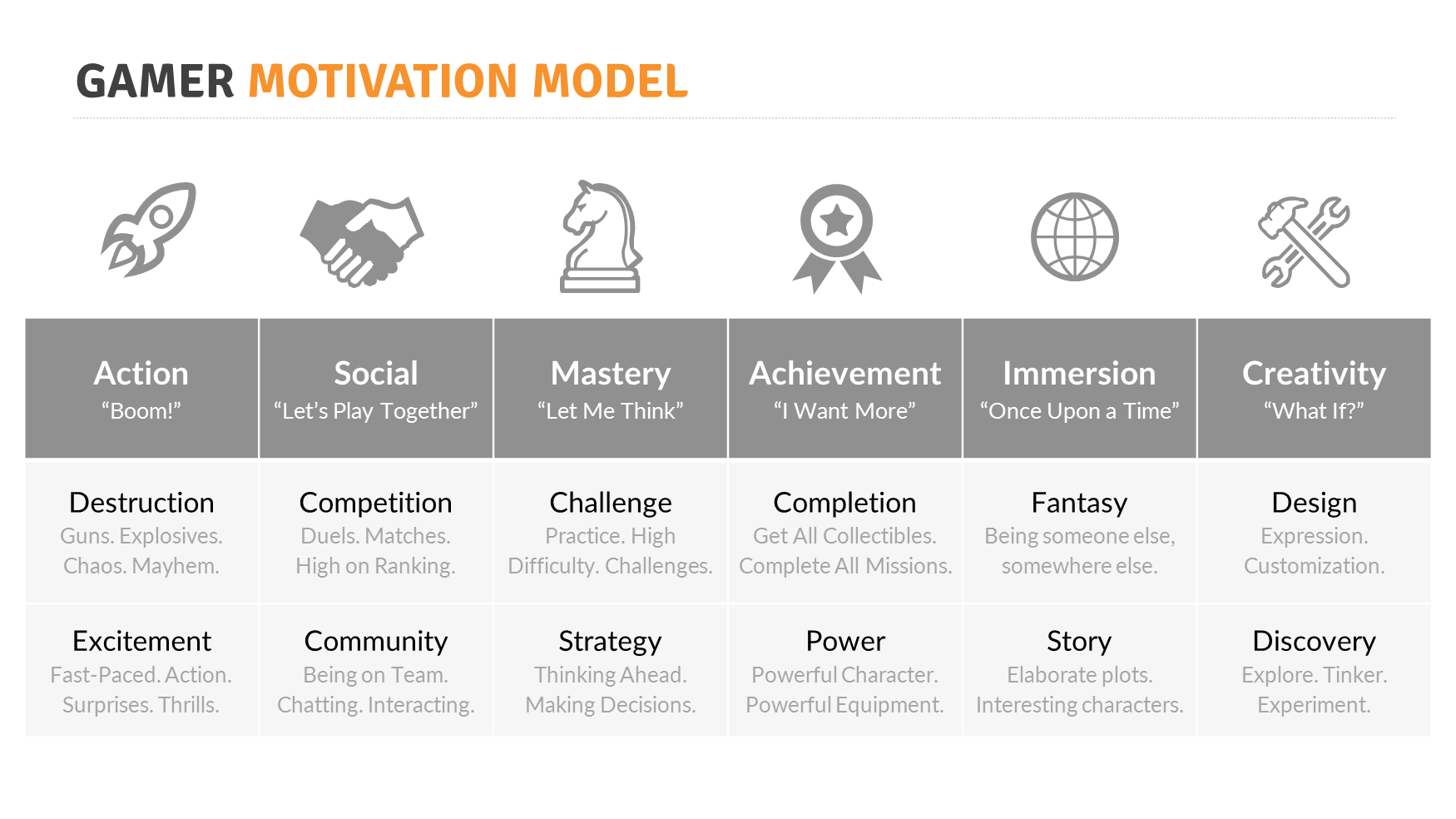 GAMER MOTIVATION MODEL

| Action “Boom!” | Social “Let’s Play Together” | Mastery “Let Me Think” | Achievement “I Want More” | Immersion “Once Upon a Time” | Creativity “What If?” |
|---|---|---|---|---|---|
| Destruction Guns. Explosives. Chaos. Mayhem. | Competition Duels. Matches. High on Ranking. | Challenge Practice. High Difficulty. Challenges. | Completion Get All Collectibles. Complete All Missions. | Fantasy Being someone else, somewhere else. | Design Expression. Customization. |
| Excitement Fast-Paced. Action. Surprises. Thrills. | Community Being on Team. Chatting. Interacting. | Strategy Thinking Ahead. Making Decisions. | Power Powerful Character. Powerful Equipment. | Story Elaborate plots. Interesting characters. | Discovery Explore. Tinker. Experiment. |